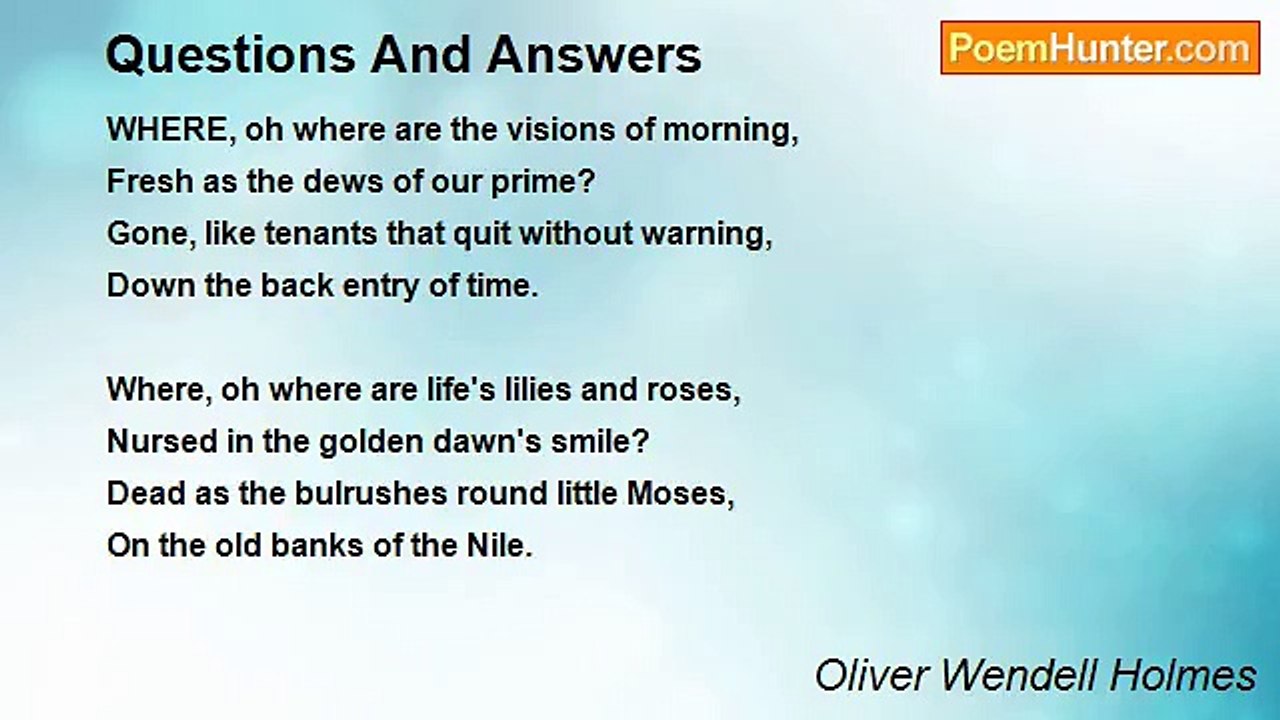 Questions And Answers

PoemHunter.com

WHERE, oh where are the visions of morning,
Fresh as the dews of our prime?
Gone, like tenants that quit without warning,
Down the back entry of time.

Where, oh where are life's lilies and roses,
Nursed in the golden dawn's smile?
Dead as the bulrushes round little Moses,
On the old banks of the Nile.

Oliver Wendell Holmes